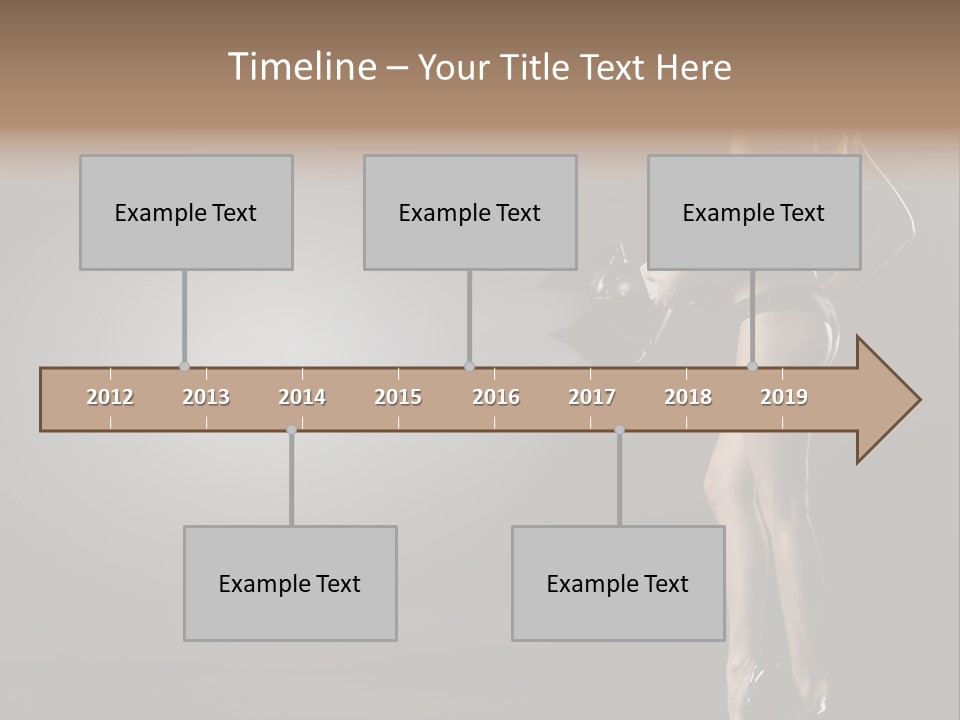 Timeline – Your Title Text Here

Example Text

Example Text

Example Text

2012 2013 2014 2015 2016 2017 2018 2019

Example Text

Example Text